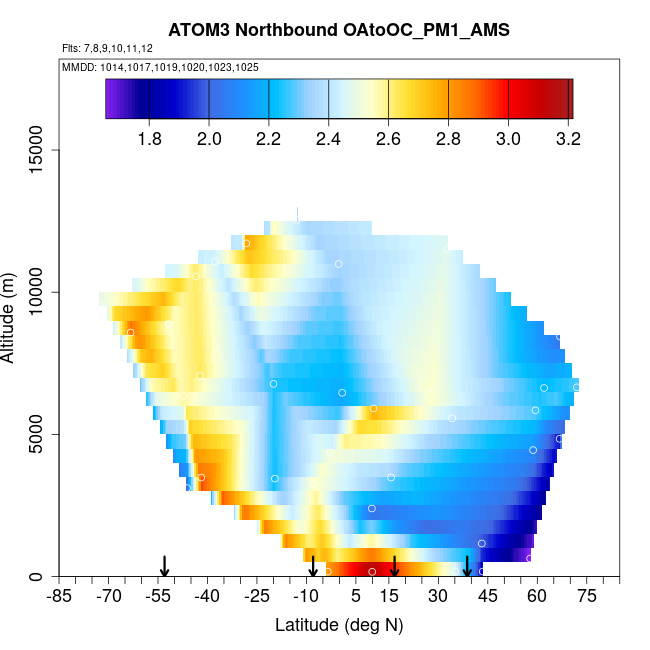 ATOM3 Northbound OAtoOC_PM1_AMS

Flts: 7,8,9,10,11,12

MMDD: 1014,1017,1019,1020,1023,1025

1.8 2.0 2.2 2.4 2.6 2.8 3.0 3.2

Altitude (m)

15000
10000
5000
0

-85 -70 -55 -40 -25 -10 5 15 30 45 60 75

Latitude (deg N)